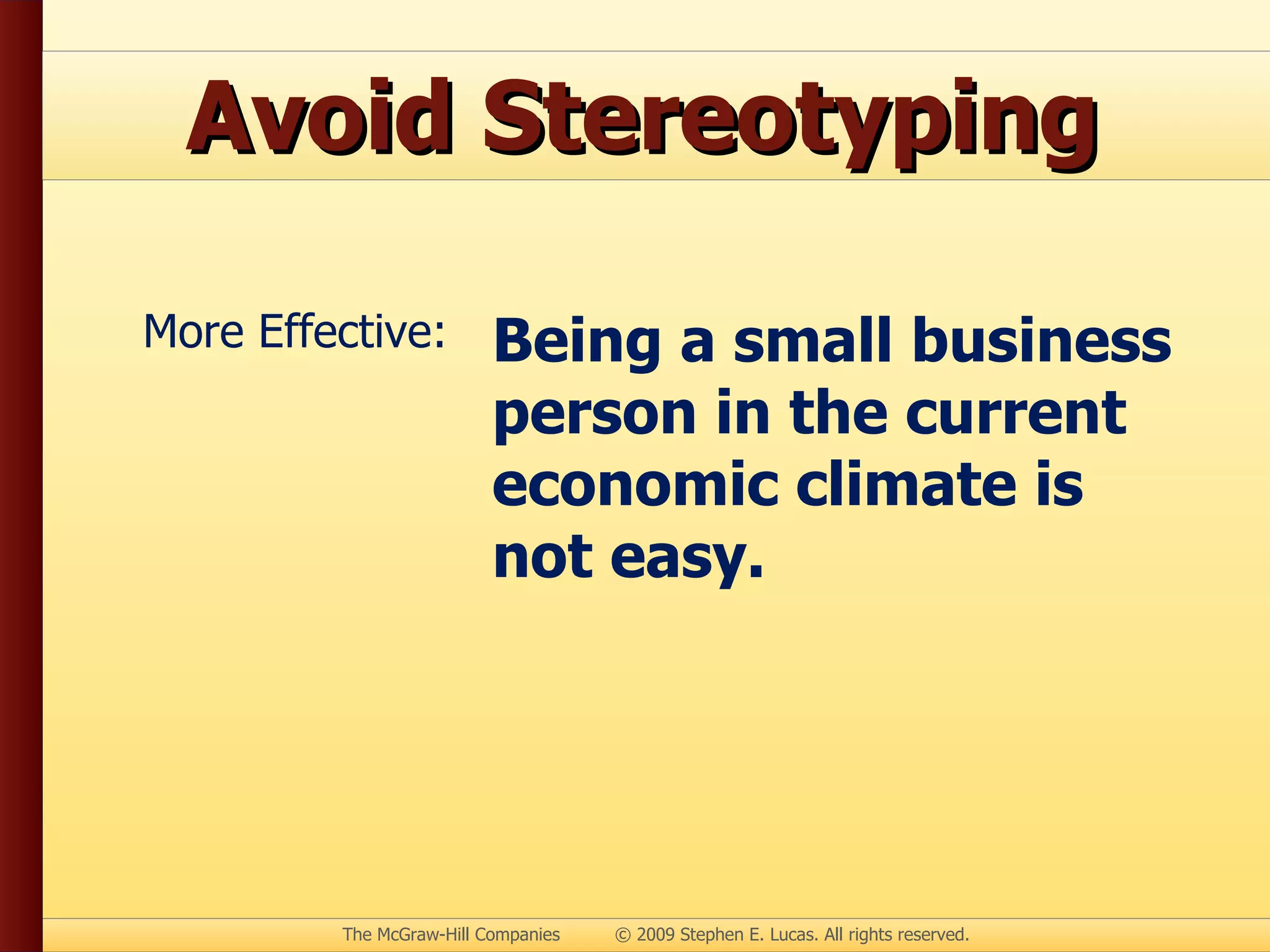 Avoid Stereotyping

More Effective:

Being a small business person in the current economic climate is not easy.

The McGraw-Hill Companies © 2009 Stephen E. Lucas. All rights reserved.